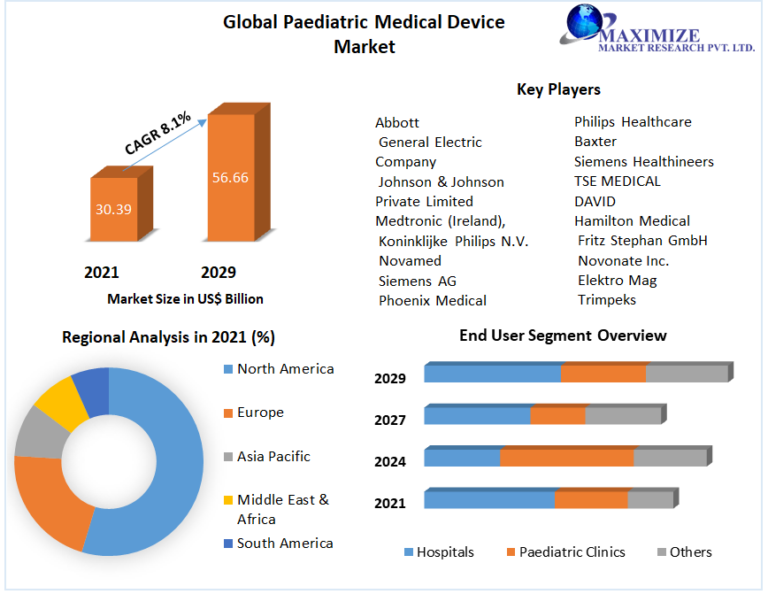 Global Paediatric Medical Device Market

MAXIMIZE
MARKET RESEARCH PVT. LTD.

CAGR 8.1%

30.39

56.66

2021

2029

Market Size in US$ Billion

Key Players

Abbott
General Electric Company
Johnson & Johnson Private Limited
Medtronic (Ireland),
Koninklijke Philips N.V.
Novamed
Siemens AG
Phoenix Medical

Philips Healthcare
Baxter
Siemens Healthineers
TSE MEDICAL
DAVID
Hamilton Medical
Fritz Stephan GmbH
Novonate Inc.
Elektro Mag
Trimpeks

Regional Analysis in 2021 (%)

North America
Europe
Asia Pacific
Middle East & Africa
South America

End User Segment Overview

2029
2027
2024
2021

Hospitals
Paediatric Clinics
Others